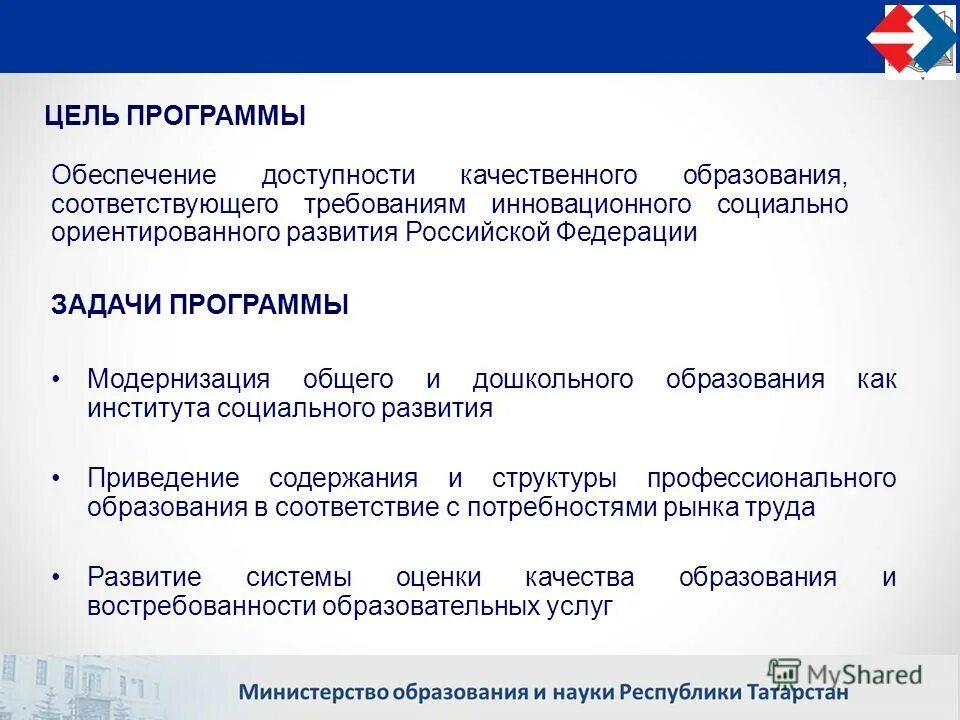 ЦЕЛЬ ПРОГРАММЫ

Обеспечение доступности качественного образования, соответствующего требованиям инновационного социально ориентированного развития Российской Федерации

ЗАДАЧИ ПРОГРАММЫ

• Модернизация общего и дошкольного образования как института социального развития

• Приведение содержания и структуры профессионального образования в соответствие с потребностями рынка труда

• Развитие системы оценки качества образования и востребованности образовательных услуг

MyShared

Министерство образования и науки Республики Татарстан